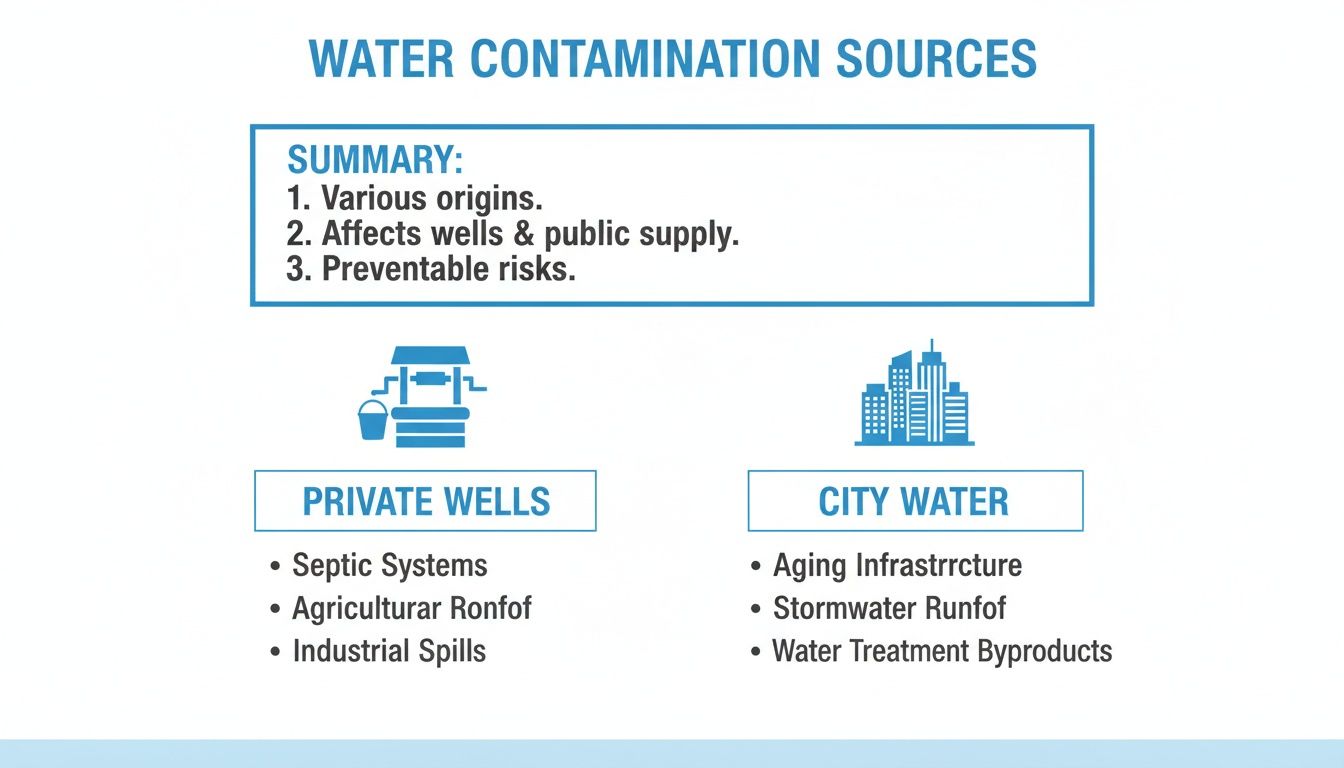 WATER CONTAMINATION SOURCES

SUMMARY:
1. Various origins.
2. Affects wells & public supply.
3. Preventable risks.

PRIVATE WELLS

• Septic Systems
• Agriculturar Ronfof
• Industrial Spills

CITY WATER

• Aging Infrastrrcture
• Stormwater Runfof
• Water Treatment Byproducts